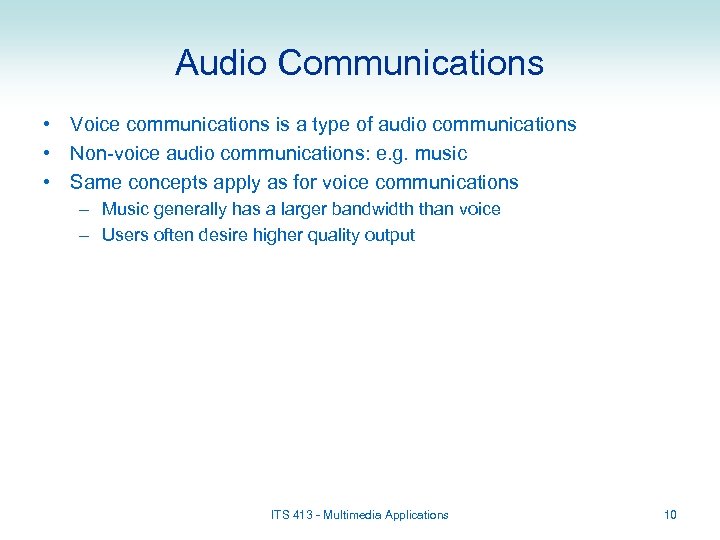 Audio Communications

• Voice communications is a type of audio communications
• Non-voice audio communications: e.g. music
• Same concepts apply as for voice communications
  – Music generally has a larger bandwidth than voice
  – Users often desire higher quality output

ITS 413 - Multimedia Applications

10